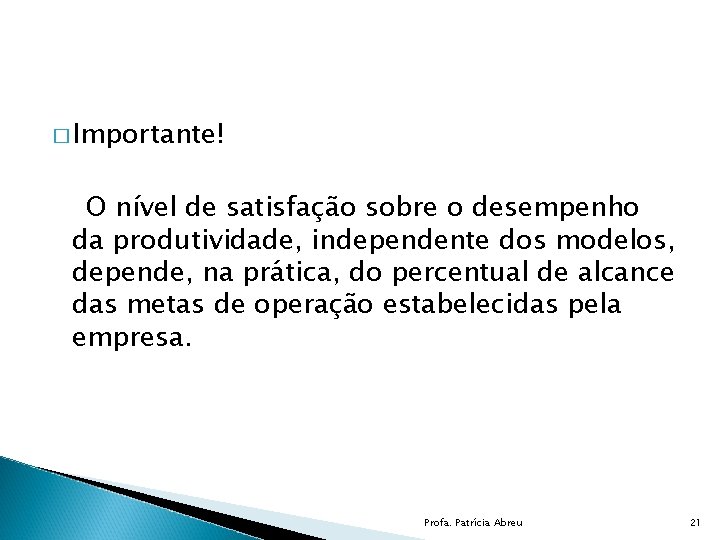 □ Importante!

O nível de satisfação sobre o desempenho da produtividade, independente dos modelos, depende, na prática, do percentual de alcance das metas de operação estabelecidas pela empresa.

Profa. Patrícia Abreu

21